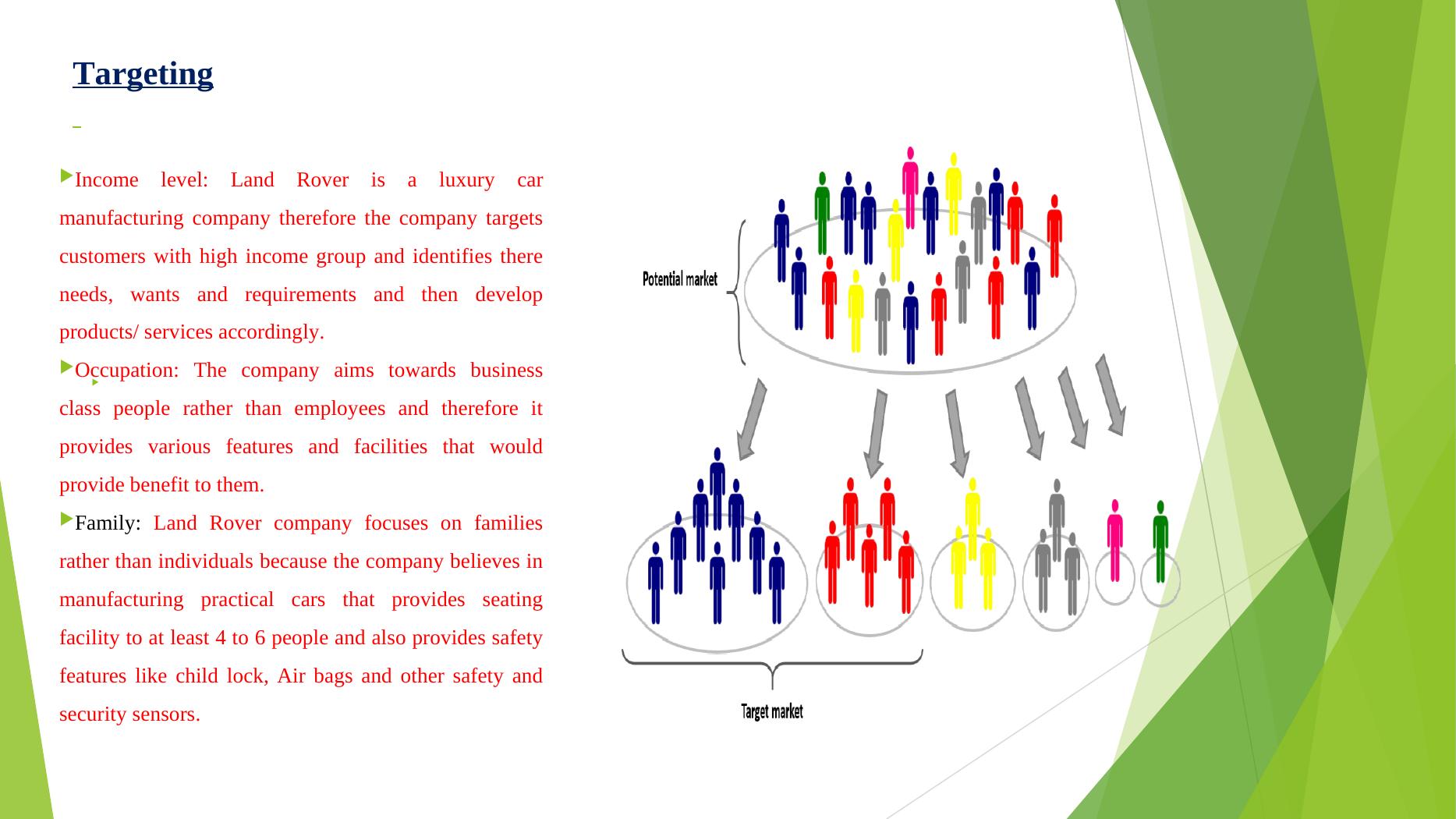 Targeting

Income level: Land Rover is a luxury car manufacturing company therefore the company targets customers with high income group and identifies there needs, wants and requirements and then develop products/ services accordingly.

Occupation: The company aims towards business class people rather than employees and therefore it provides various features and facilities that would provide benefit to them.

Family: Land Rover company focuses on families rather than individuals because the company believes in manufacturing practical cars that provides seating facility to at least 4 to 6 people and also provides safety features like child lock, Air bags and other safety and security sensors.

Potential market

Target market